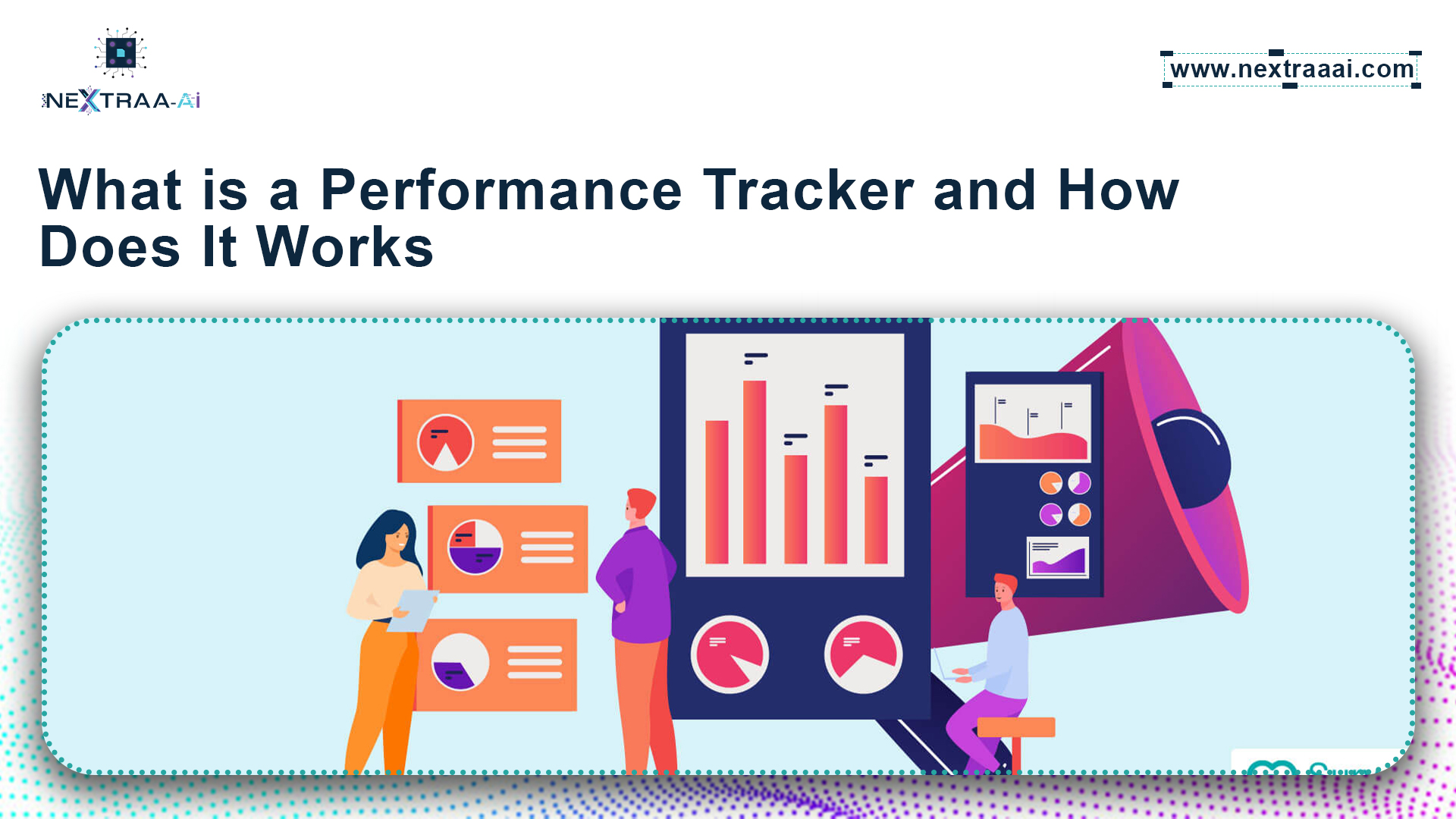 NEXTRAA-Ai

www.nextraaai.com

What is a Performance Tracker and How Does It Works